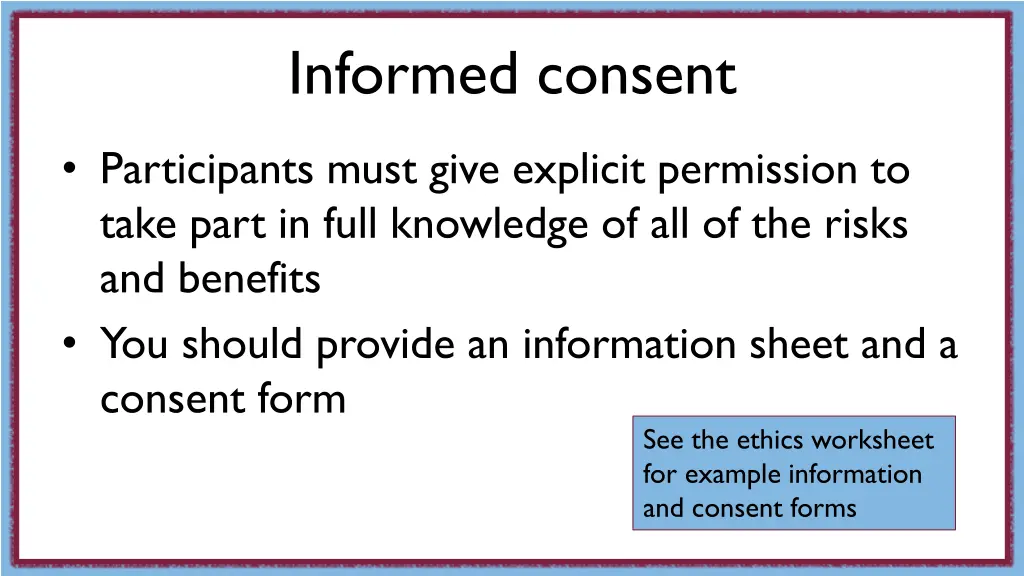 Informed consent

• Participants must give explicit permission to take part in full knowledge of all of the risks and benefits
• You should provide an information sheet and a consent form

See the ethics worksheet for example information and consent forms